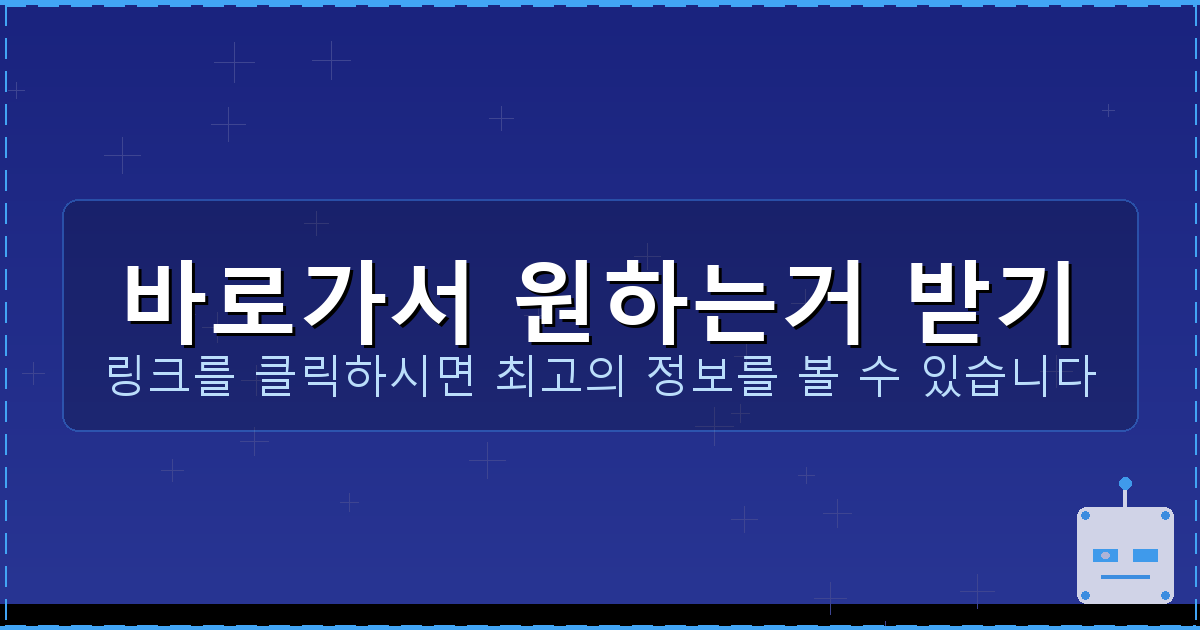 바로가서 원하는거 받기
링크를 클릭하시면 최고의 정보를 볼 수 있습니다